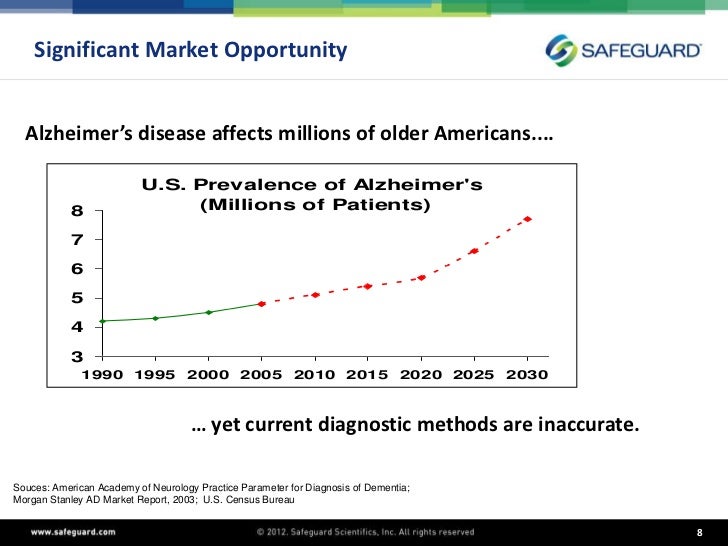 Significant Market Opportunity

SAFEGUARD

Alzheimer's disease affects millions of older Americans....

U.S. Prevalence of Alzheimer's
(Millions of Patients)

8
7
6
5
4
3

1990 1995 2000 2005 2010 2015 2020 2025 2030

… yet current diagnostic methods are inaccurate.

Souces: American Academy of Neurology Practice Parameter for Diagnosis of Dementia; Morgan Stanley AD Market Report, 2003; U.S. Census Bureau

www.safeguard.com

© 2012. Safeguard Scientifics, Inc. All rights reserved

8